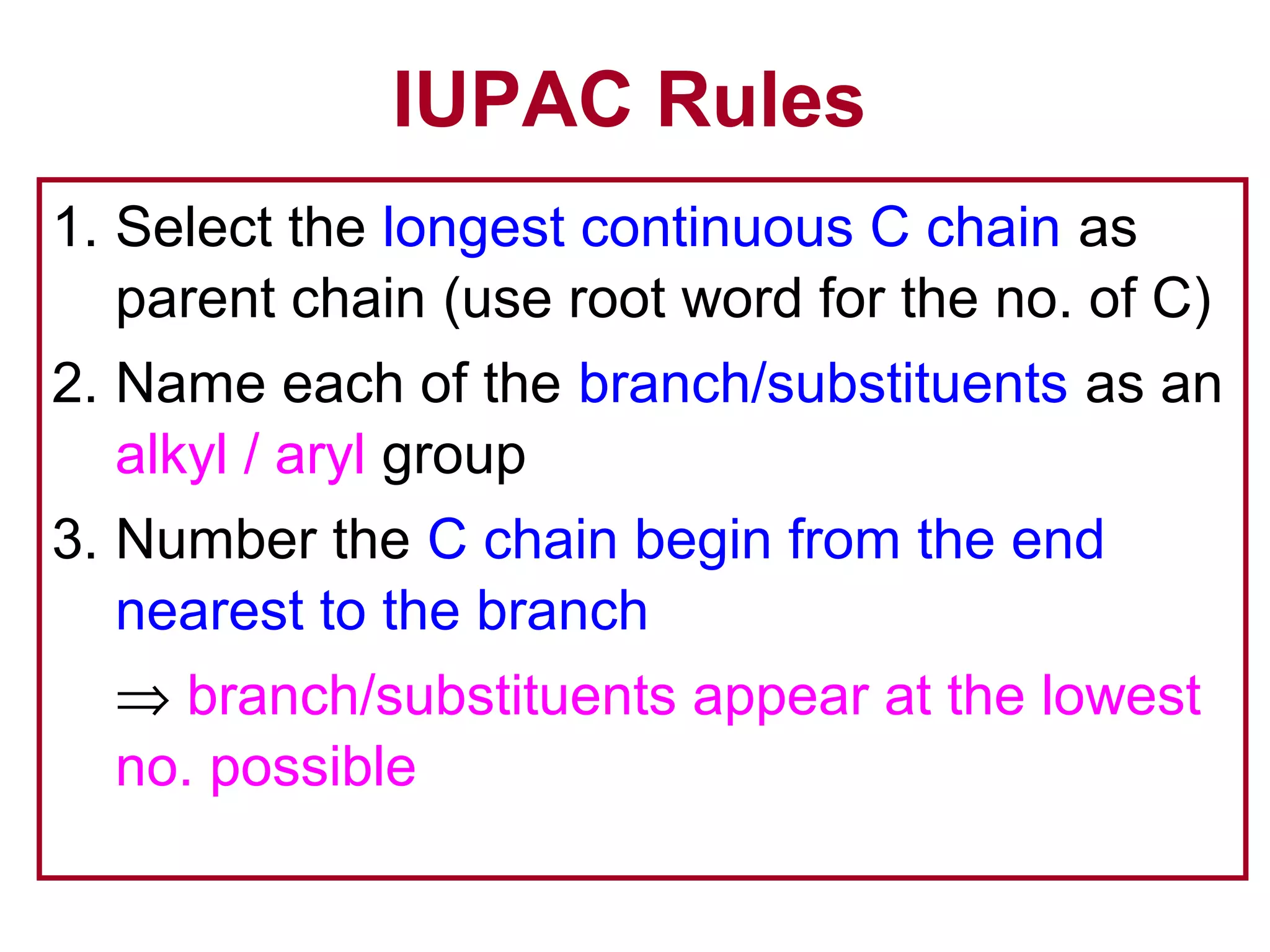 IUPAC Rules

1. Select the longest continuous C chain as parent chain (use root word for the no. of C)

2. Name each of the branch/substituents as an alkyl / aryl group

3. Number the C chain begin from the end nearest to the branch

$\Rightarrow$ branch/substituents appear at the lowest no. possible